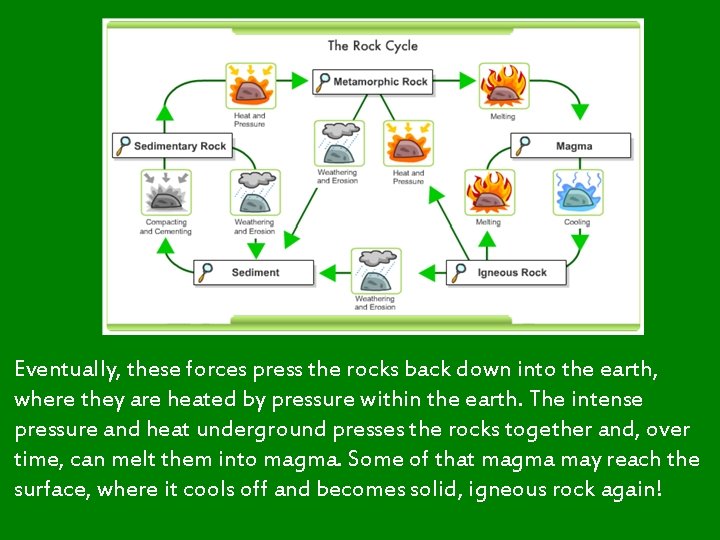 The Rock Cycle

Heat and Pressure

Metamorphic Rock

Melting

Sedimentary Rock

Weathering and Erosion

Heat and Pressure

Magma

Compacting and Cementing

Weathering and Erosion

Melting

Cooling

Sediment

Weathering and Erosion

Igneous Rock

Eventually, these forces press the rocks back down into the earth, where they are heated by pressure within the earth. The intense pressure and heat underground presses the rocks together and, over time, can melt them into magma. Some of that magma may reach the surface, where it cools off and becomes solid, igneous rock again!